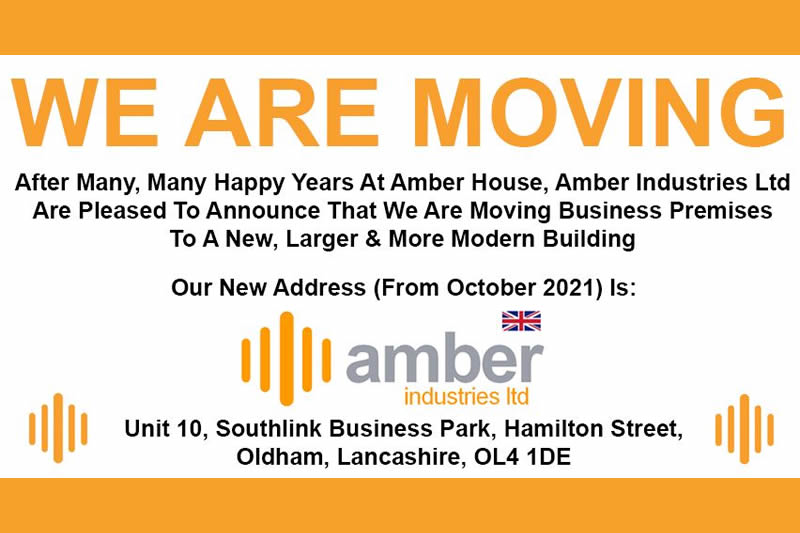 WE ARE MOVING

After Many, Many Happy Years At Amber House, Amber Industries Ltd Are Pleased To Announce That We Are Moving Business Premises To A New, Larger & More Modern Building

Our New Address (From October 2021) Is:

amber
industries ltd

Unit 10, Southlink Business Park, Hamilton Street, Oldham, Lancashire, OL4 1DE